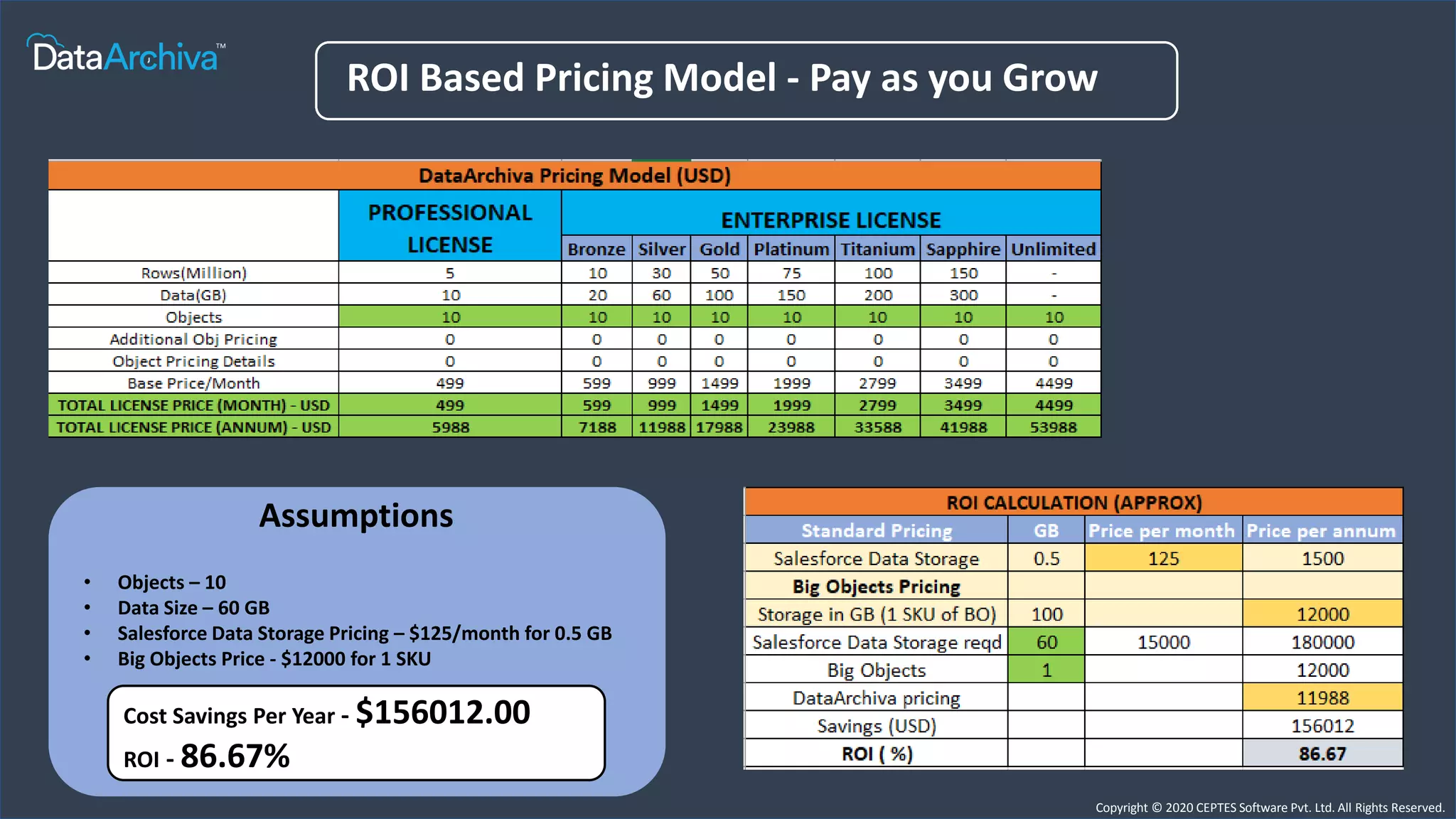 DataArchiva™

ROI Based Pricing Model - Pay as you Grow

DataArchiva Pricing Model (USD)

| | PROFESSIONAL LICENSE | ENTERPRISE LICENSE | | | | | | |
|---|---|---|---|---|---|---|---|---|
| | | Bronze | Silver | Gold | Platinum | Titanium | Sapphire | Unlimited |
| Rows(Million) | 5 | 10 | 30 | 50 | 75 | 100 | 150 | - |
| Data(GB) | 10 | 20 | 60 | 100 | 150 | 200 | 300 | - |
| Objects | 10 | 10 | 10 | 10 | 10 | 10 | 10 | 10 |
| Additional Obj Pricing | 0 | 0 | 0 | 0 | 0 | 0 | 0 | 0 |
| Object Pricing Details | 0 | 0 | 0 | 0 | 0 | 0 | 0 | 0 |
| Base Price/Month | 499 | 599 | 999 | 1499 | 1999 | 2799 | 3499 | 4499 |
| TOTAL LICENSE PRICE (MONTH) - USD | 499 | 599 | 999 | 1499 | 1999 | 2799 | 3499 | 4499 |
| TOTAL LICENSE PRICE (ANNUM) - USD | 5988 | 7188 | 11988 | 17988 | 23988 | 33588 | 41988 | 53988 |

Assumptions

• Objects – 10
• Data Size – 60 GB
• Salesforce Data Storage Pricing – $125/month for 0.5 GB
• Big Objects Price - $12000 for 1 SKU

Cost Savings Per Year - $156012.00
ROI - 86.67%

ROI CALCULATION (APPROX)

| Standard Pricing | GB | Price per month | Price per annum |
|---|---|---|---|
| Salesforce Data Storage | 0.5 | 125 | 1500 |
| Big Objects Pricing | | | |
| Storage in GB (1 SKU of BO) | 100 | | 12000 |
| Salesforce Data Storage reqd | 60 | 15000 | 180000 |
| Big Objects | 1 | | 12000 |
| DataArchiva pricing | | | 11988 |
| Savings (USD) | | | 156012 |
| ROI ( %) | | | 86.67 |

Copyright © 2020 CEPTES Software Pvt. Ltd. All Rights Reserved.